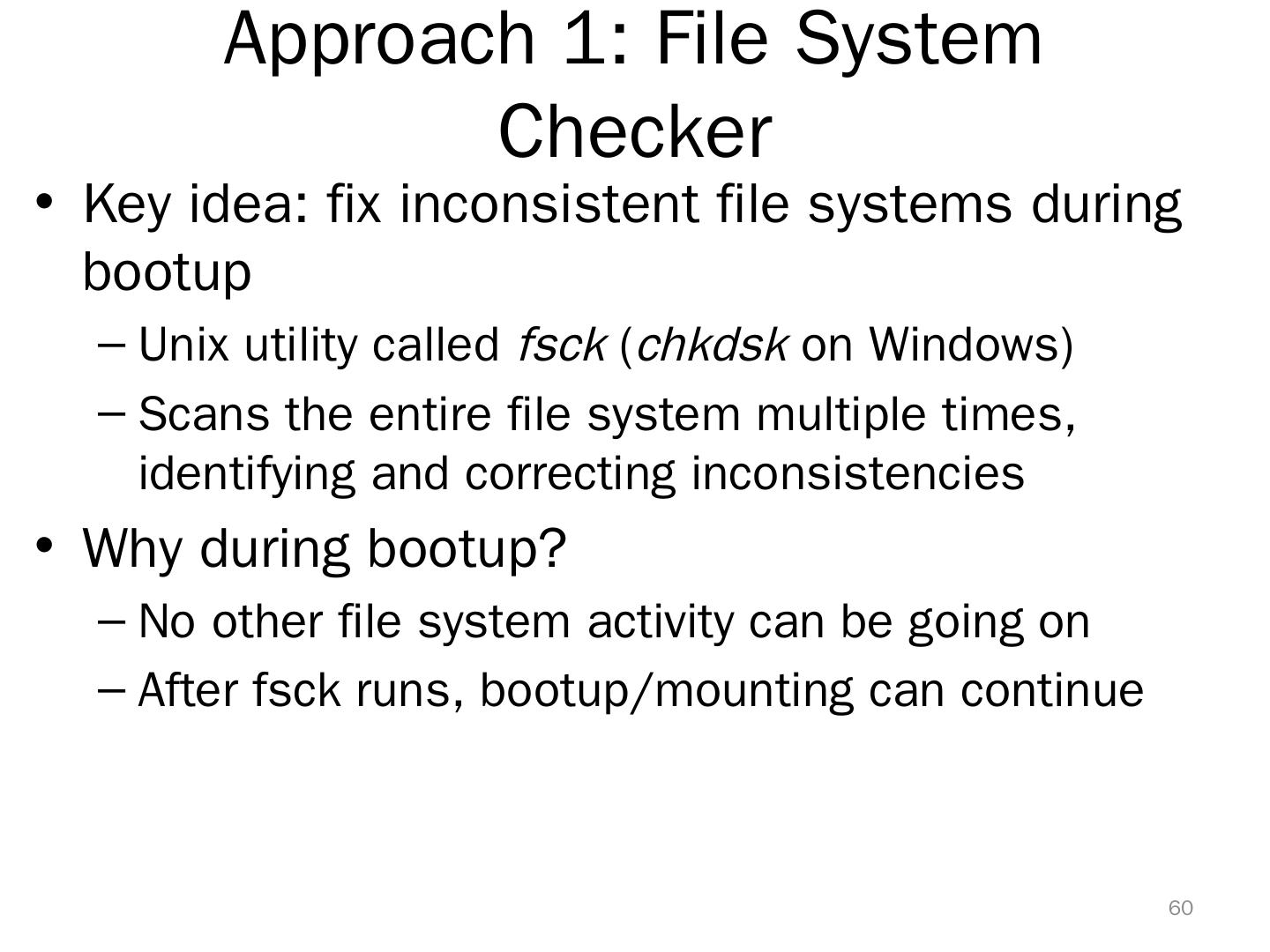 Approach 1: File System Checker

• Key idea: fix inconsistent file systems during bootup

– Unix utility called fsck (chkdsk on Windows)

– Scans the entire file system multiple times, identifying and correcting inconsistencies

• Why during bootup?

– No other file system activity can be going on

– After fsck runs, bootup/mounting can continue

60